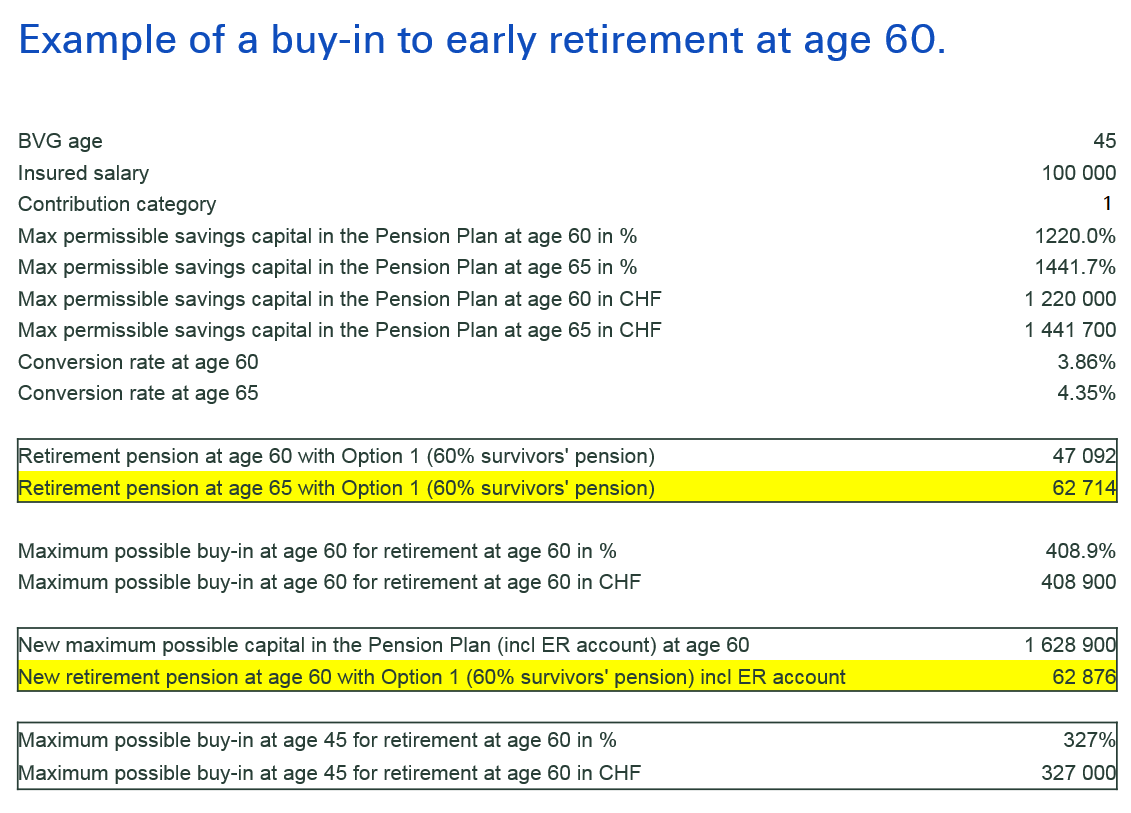 Example of a buy-in to early retirement at age 60.

| | |
|---|---|
| BVG age | 45 |
| Insured salary | 100 000 |
| Contribution category | 1 |
| Max permissible savings capital in the Pension Plan at age 60 in % | 1220.0% |
| Max permissible savings capital in the Pension Plan at age 65 in % | 1441.7% |
| Max permissible savings capital in the Pension Plan at age 60 in CHF | 1 220 000 |
| Max permissible savings capital in the Pension Plan at age 65 in CHF | 1 441 700 |
| Conversion rate at age 60 | 3.86% |
| Conversion rate at age 65 | 4.35% |

| | |
|---|---|
| Retirement pension at age 60 with Option 1 (60% survivors' pension) | 47 092 |
| Retirement pension at age 65 with Option 1 (60% survivors' pension) | 62 714 |

| | |
|---|---|
| Maximum possible buy-in at age 60 for retirement at age 60 in % | 408.9% |
| Maximum possible buy-in at age 60 for retirement at age 60 in CHF | 408 900 |

| | |
|---|---|
| New maximum possible capital in the Pension Plan (incl ER account) at age 60 | 1 628 900 |
| New retirement pension at age 60 with Option 1 (60% survivors' pension) incl ER account | 62 876 |

| | |
|---|---|
| Maximum possible buy-in at age 45 for retirement at age 60 in % | 327% |
| Maximum possible buy-in at age 45 for retirement at age 60 in CHF | 327 000 |